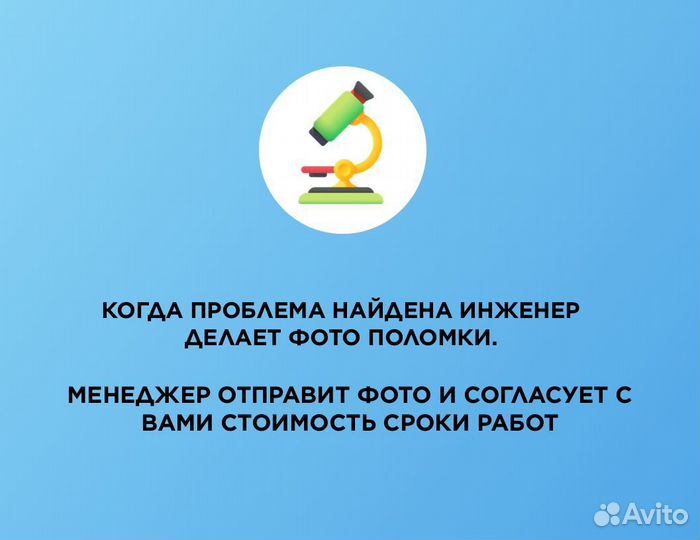 КОГДА ПРОБЛЕМА НАЙДЕНА ИНЖЕНЕР ДЕЛАЕТ ФОТО ПОЛОМКИ.

МЕНЕДЖЕР ОТПРАВИТ ФОТО И СОГЛАСУЕТ С ВАМИ СТОИМОСТЬ СРОКИ РАБОТ

Avito